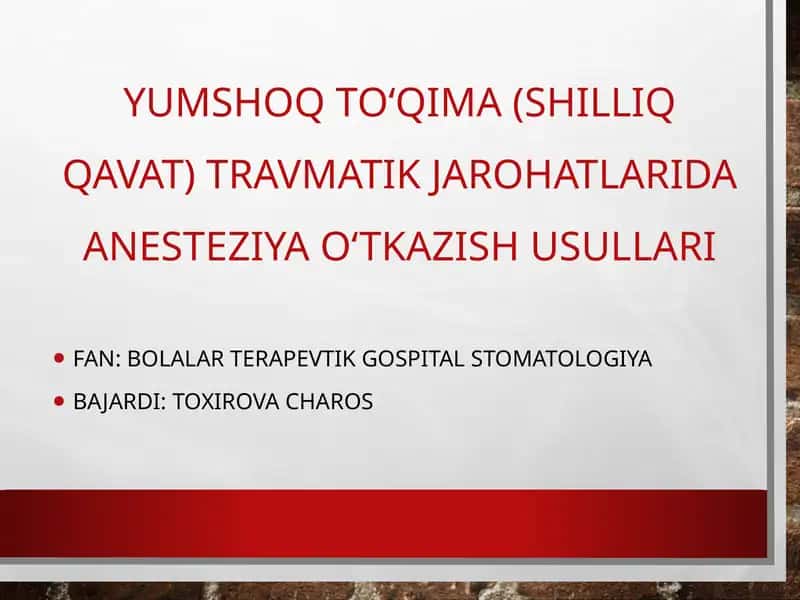 YUMSHOQ TO‘QIMA (SHILLIQ QAVAT) TRAVMATIK JAROHATLARIDA ANESTEZIYA O‘TKAZISH USULLARI

• FAN: BOLALAR TERAPEVTIK GOSPITAL STOMATOLOGIYA
• BAJARDI: TOXIROVA CHAROS